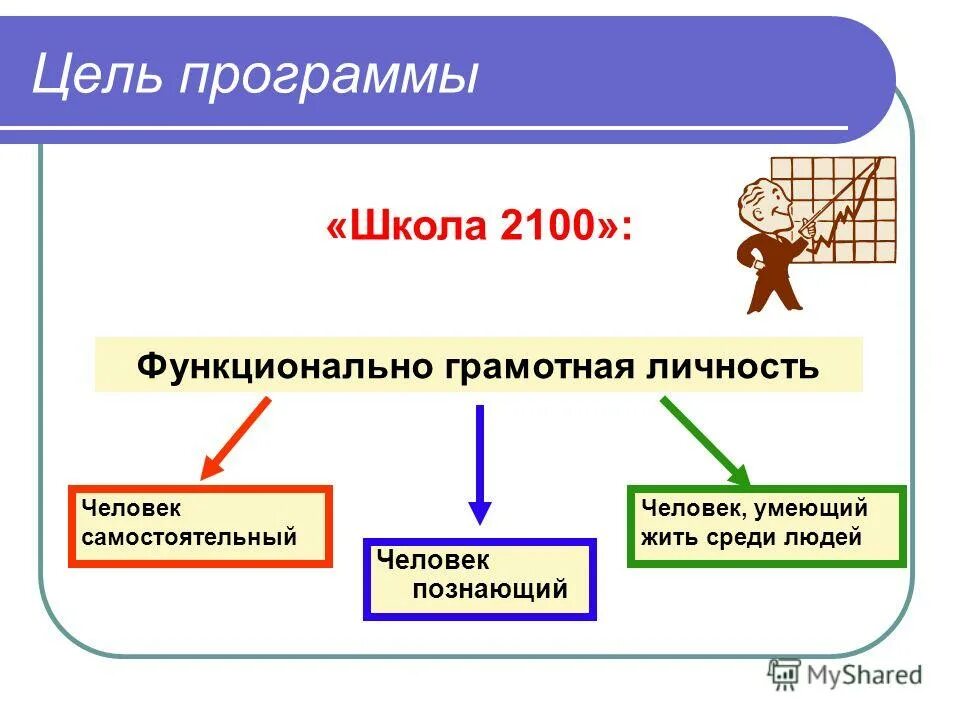 Цель программы

«Школа 2100»:

Функционально грамотная личность

Человек самостоятельный

Человек познающий

Человек, умеющий жить среди людей

MyShared